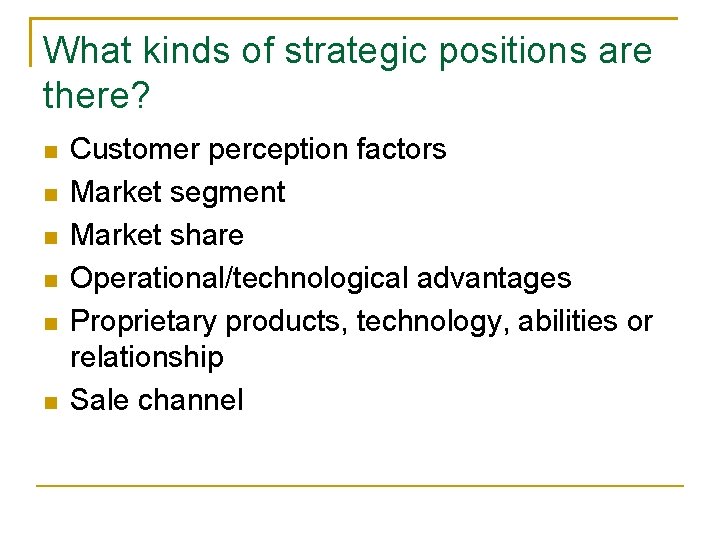 What kinds of strategic positions are there?

- Customer perception factors
- Market segment
- Market share
- Operational/technological advantages
- Proprietary products, technology, abilities or relationship
- Sale channel